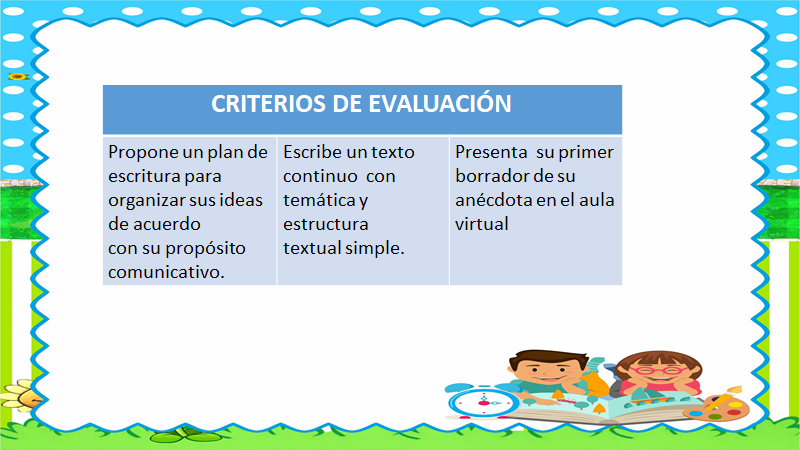 | CRITERIOS DE EVALUACIÓN | | |
|---|---|---|
| Propone un plan de escritura para organizar sus ideas de acuerdo con su propósito comunicativo. | Escribe un texto continuo con temática y estructura textual simple. | Presenta su primer borrador de su anécdota en el aula virtual |